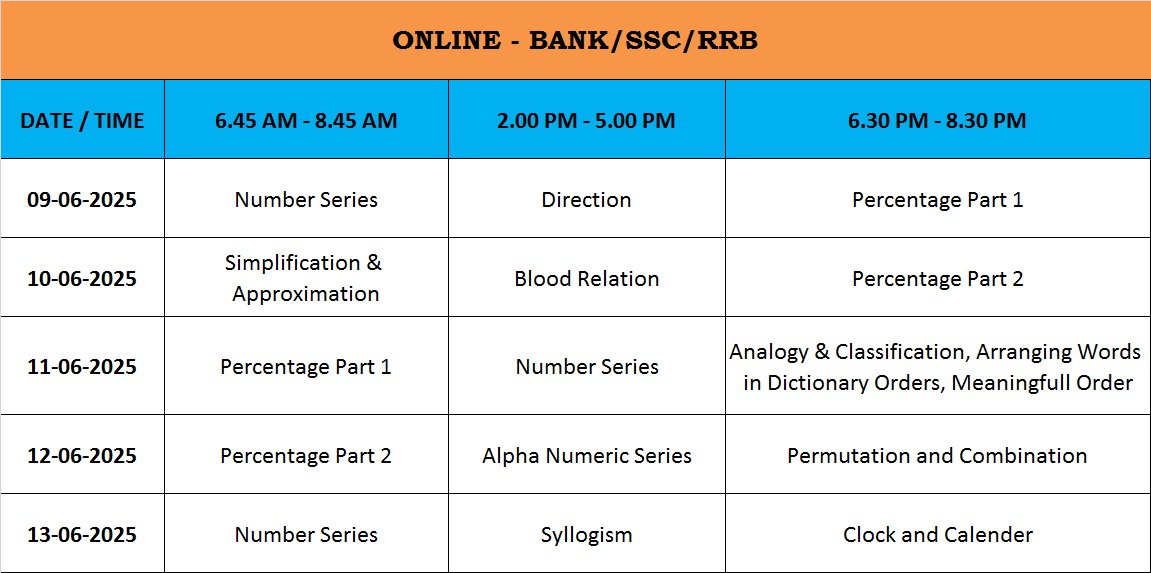 ONLINE - BANK/SSC/RRB

| DATE / TIME | 6.45 AM - 8.45 AM | 2.00 PM - 5.00 PM | 6.30 PM - 8.30 PM |
|---|---|---|---|
| 09-06-2025 | Number Series | Direction | Percentage Part 1 |
| 10-06-2025 | Simplification & Approximation | Blood Relation | Percentage Part 2 |
| 11-06-2025 | Percentage Part 1 | Number Series | Analogy & Classification, Arranging Words in Dictionary Orders, Meaningfull Order |
| 12-06-2025 | Percentage Part 2 | Alpha Numeric Series | Permutation and Combination |
| 13-06-2025 | Number Series | Syllogism | Clock and Calender |